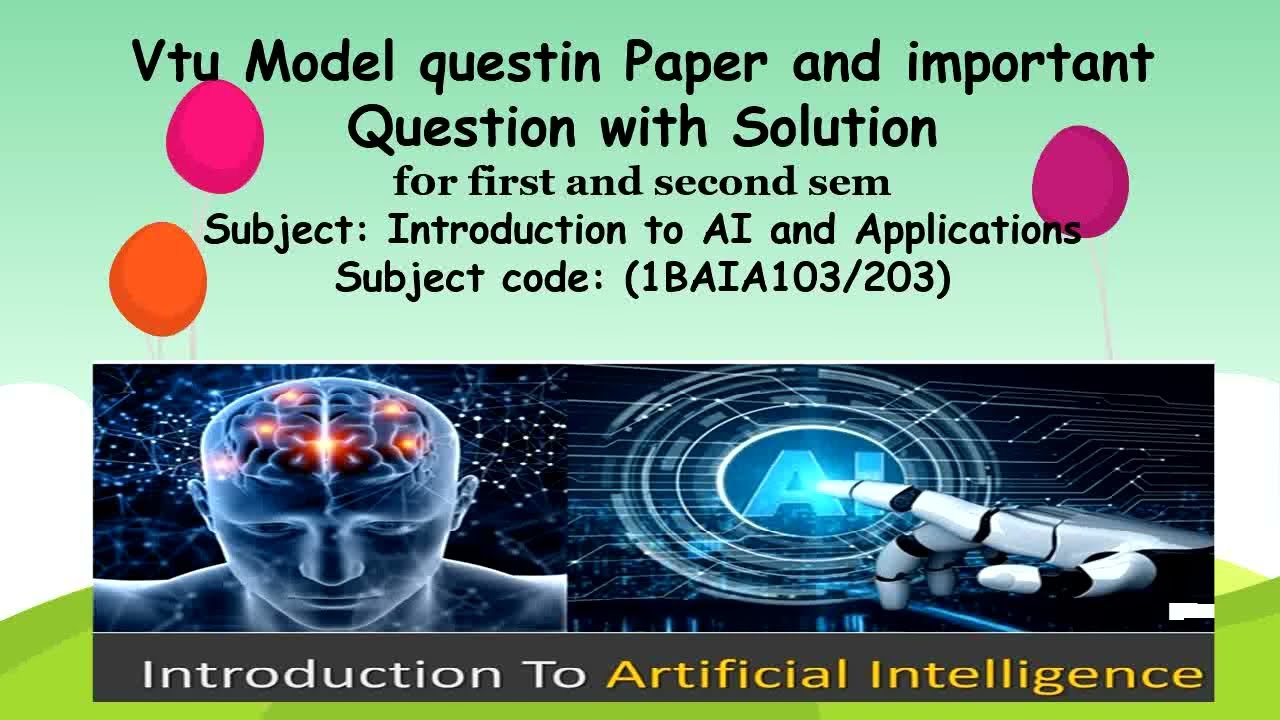 Vtu Model questin Paper and important Question with Solution
for first and second sem
Subject: Introduction to AI and Applications
Subject code: (1BAIA103/203)

AI

Introduction To Artificial Intelligence